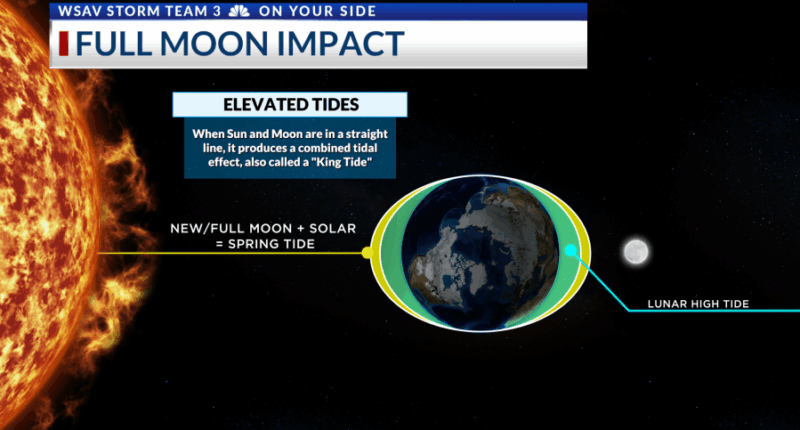 WSAV STORM TEAM 3 ON YOUR SIDE

FULL MOON IMPACT

ELEVATED TIDES

When Sun and Moon are in a straight line, it produces a combined tidal effect, also called a "King Tide"

NEW/FULL MOON + SOLAR = SPRING TIDE

LUNAR HIGH TIDE